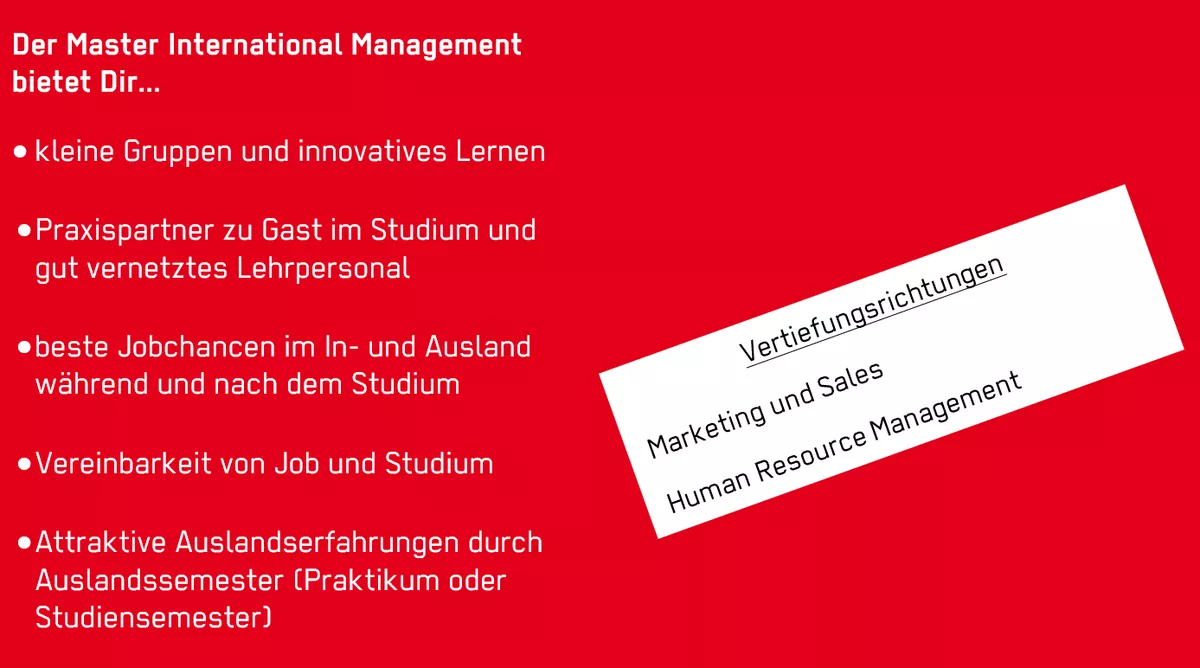 Der Master International Management bietet Dir...

• kleine Gruppen und innovatives Lernen

• Praxispartner zu Gast im Studium und gut vernetztes Lehrpersonal

• beste Jobchancen im In- und Ausland während und nach dem Studium

• Vereinbarkeit von Job und Studium

• Attraktive Auslandserfahrungen durch Auslandssemester (Praktikum oder Studiensemester)

Vertiefungsrichtungen

Marketing und Sales

Human Resource Management